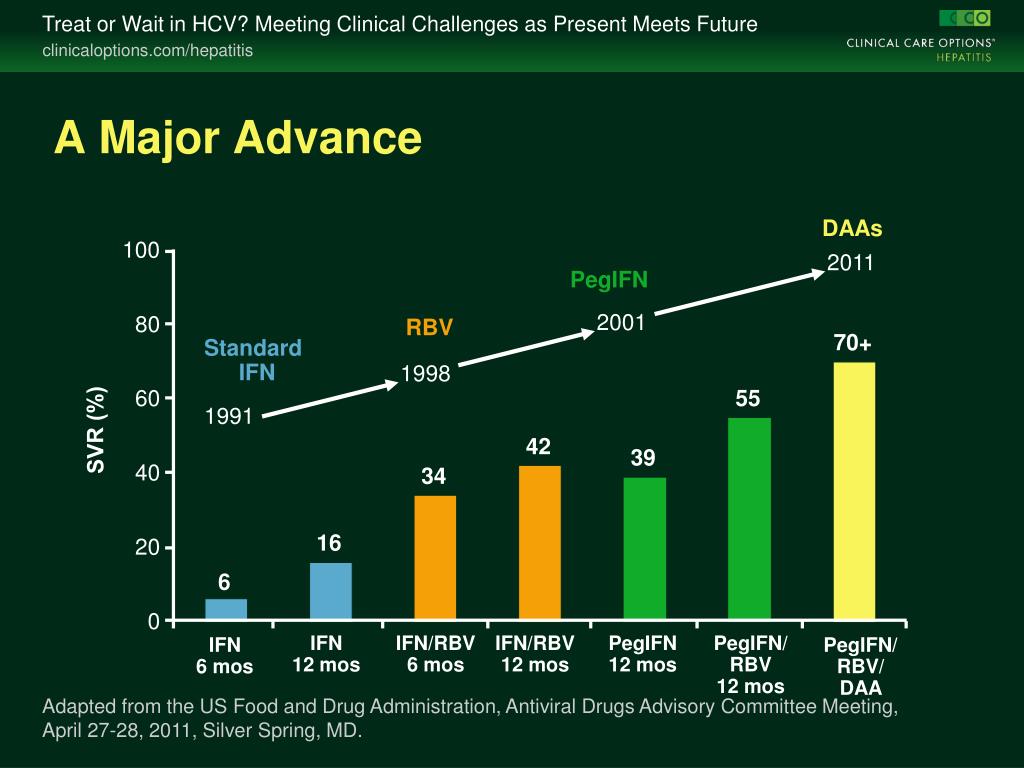 Treat or Wait in HCV? Meeting Clinical Challenges as Present Meets Future
clinicaloptions.com/hepatitis

CCO
CLINICAL CARE OPTIONS®
HEPATITIS

A Major Advance

SVR (%)
100
80
60
40
20
0

Standard IFN
1991
RBV
1998
PegIFN
2001
DAAs
2011

6
16
34
42
39
55
70+

IFN 6 mos
IFN 12 mos
IFN/RBV 6 mos
IFN/RBV 12 mos
PegIFN 12 mos
PegIFN/ RBV 12 mos
PegIFN/ RBV/ DAA

Adapted from the US Food and Drug Administration, Antiviral Drugs Advisory Committee Meeting, April 27-28, 2011, Silver Spring, MD.